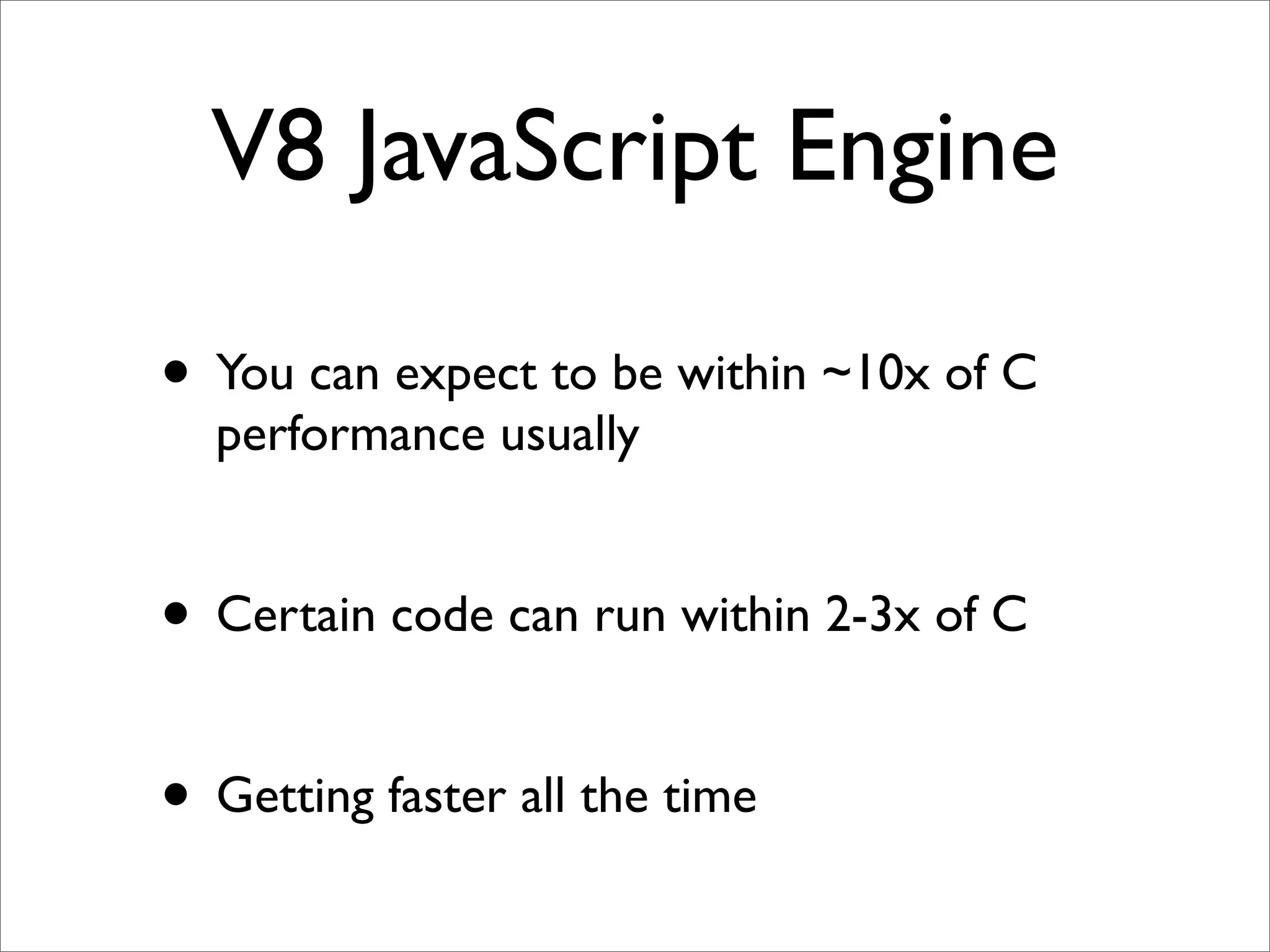 V8 JavaScript Engine

• You can expect to be within ~10x of C performance usually

• Certain code can run within 2-3x of C

• Getting faster all the time